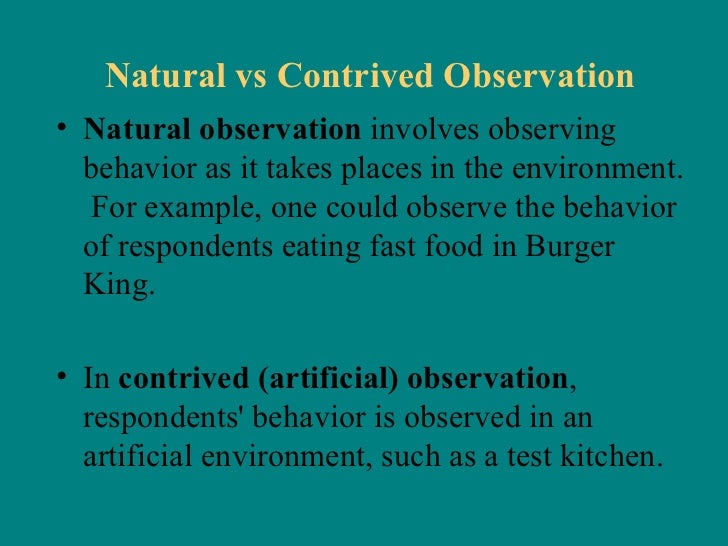 Natural vs Contrived Observation

• Natural observation involves observing behavior as it takes places in the environment. For example, one could observe the behavior of respondents eating fast food in Burger King.

• In contrived (artificial) observation, respondents' behavior is observed in an artificial environment, such as a test kitchen.